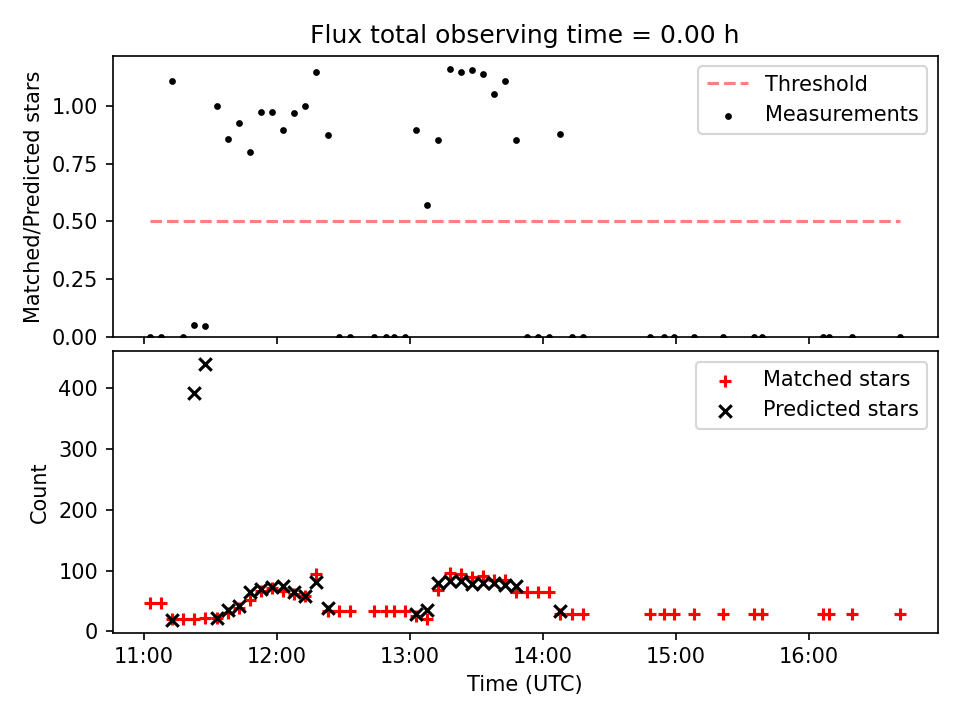 Flux total observing time = 0.00 h

Matched/Predicted stars

1.00
0.75
0.50
0.25
0.00

Threshold
Measurements

Count

400
300
200
100
0

Matched stars
Predicted stars

11:00
12:00
13:00
14:00
15:00
16:00

Time (UTC)